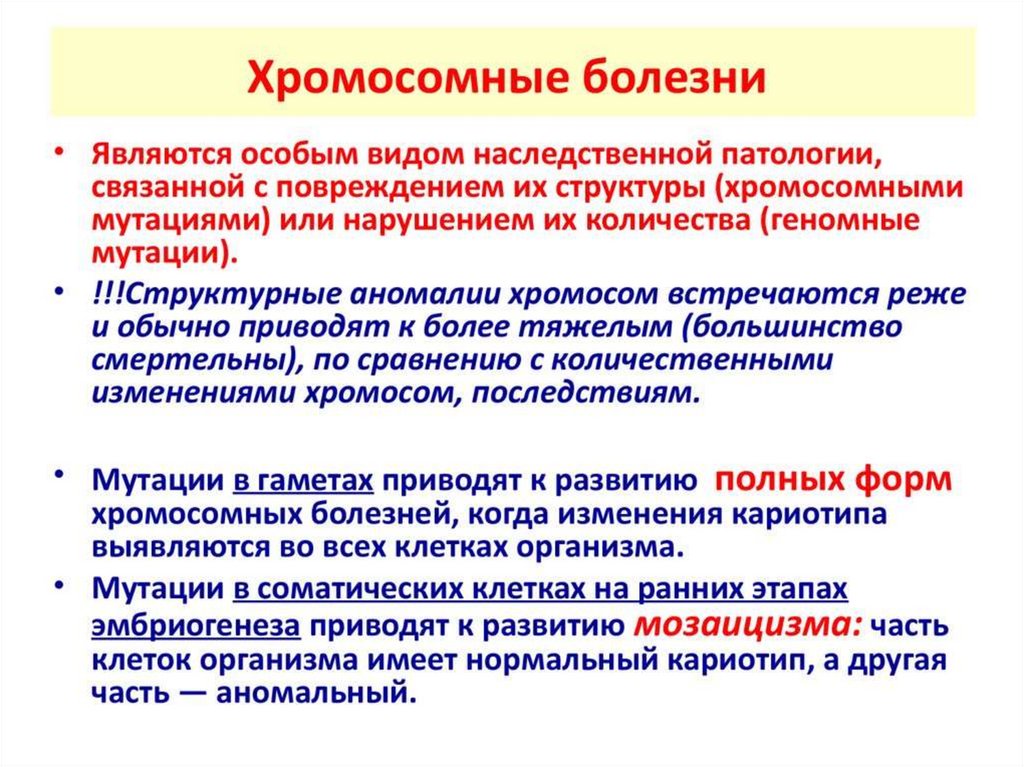 Хромосомные болезни

• Являются особым видом наследственной патологии, связанной с повреждением их структуры (хромосомными мутациями) или нарушением их количества (геномные мутации).

• !!!Структурные аномалии хромосом встречаются реже и обычно приводят к более тяжелым (большинство смертельны), по сравнению с количественными изменениями хромосом, последствиям.

• Мутации в гаметах приводят к развитию полных форм хромосомных болезней, когда изменения кариотипа выявляются во всех клетках организма.

• Мутации в соматических клетках на ранних этапах эмбриогенеза приводят к развитию мозаицизма: часть клеток организма имеет нормальный кариотип, а другая часть — аномальный.